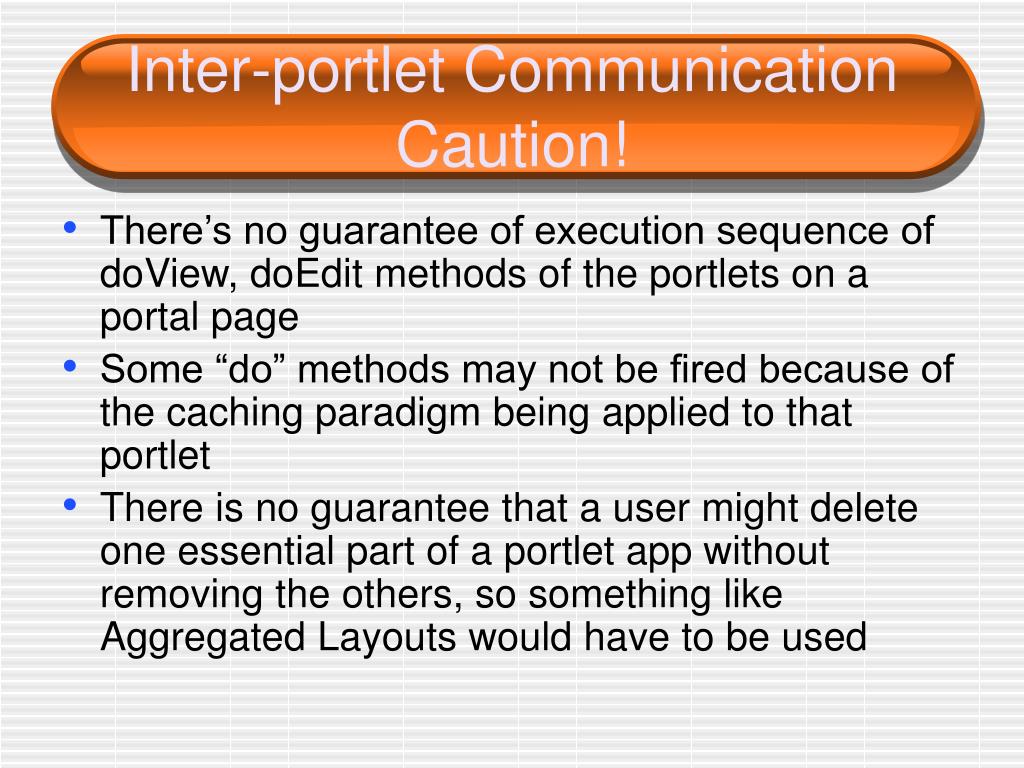 Inter-portlet Communication Caution!

• There’s no guarantee of execution sequence of doView, doEdit methods of the portlets on a portal page
• Some “do” methods may not be fired because of the caching paradigm being applied to that portlet
• There is no guarantee that a user might delete one essential part of a portlet app without removing the others, so something like Aggregated Layouts would have to be used